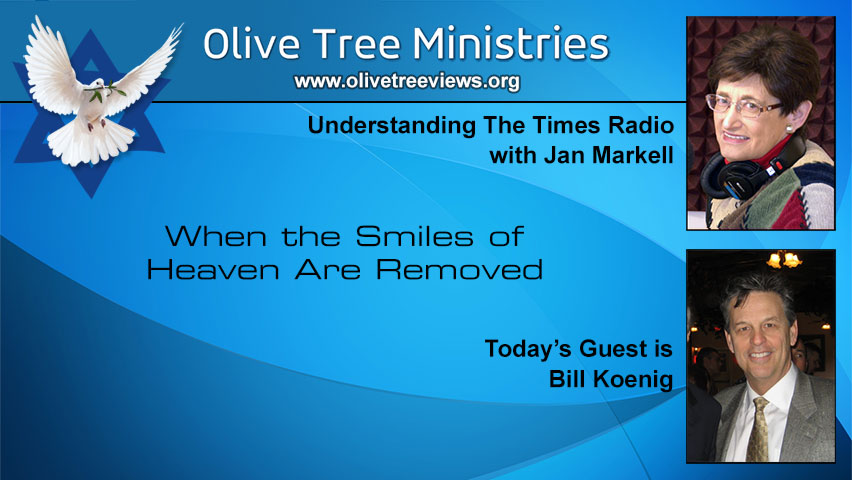 Olive Tree Ministries
www.olivetreeviews.org

Understanding The Times Radio
with Jan Markell

When the Smiles of
Heaven Are Removed

Today's Guest is
Bill Koenig